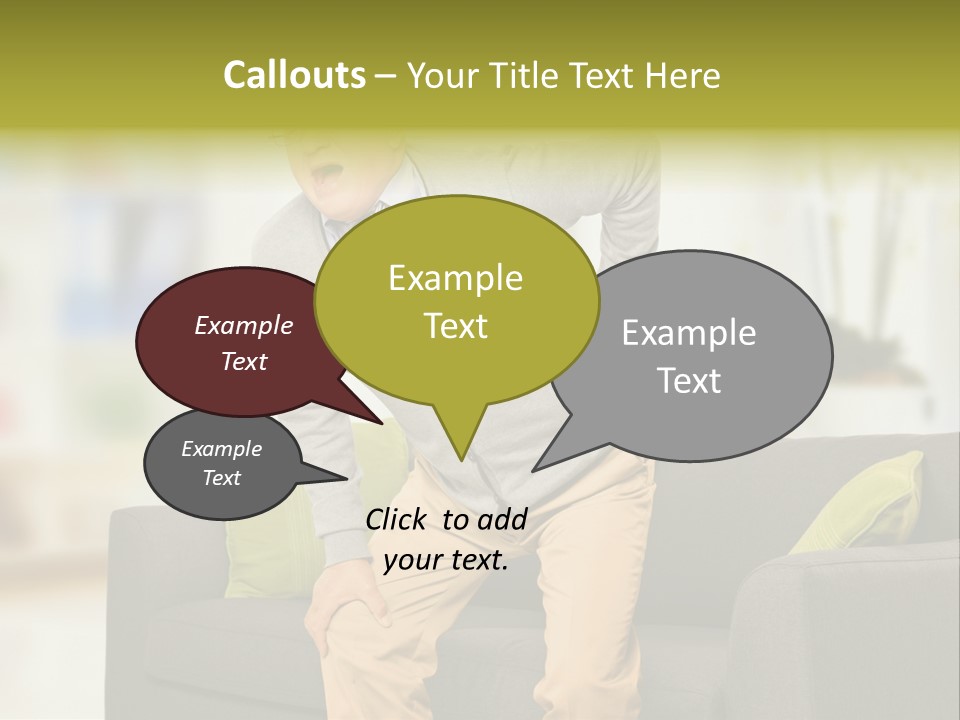 Callouts – Your Title Text Here

Example Text

Example Text

Example Text

Example Text

Click to add your text.